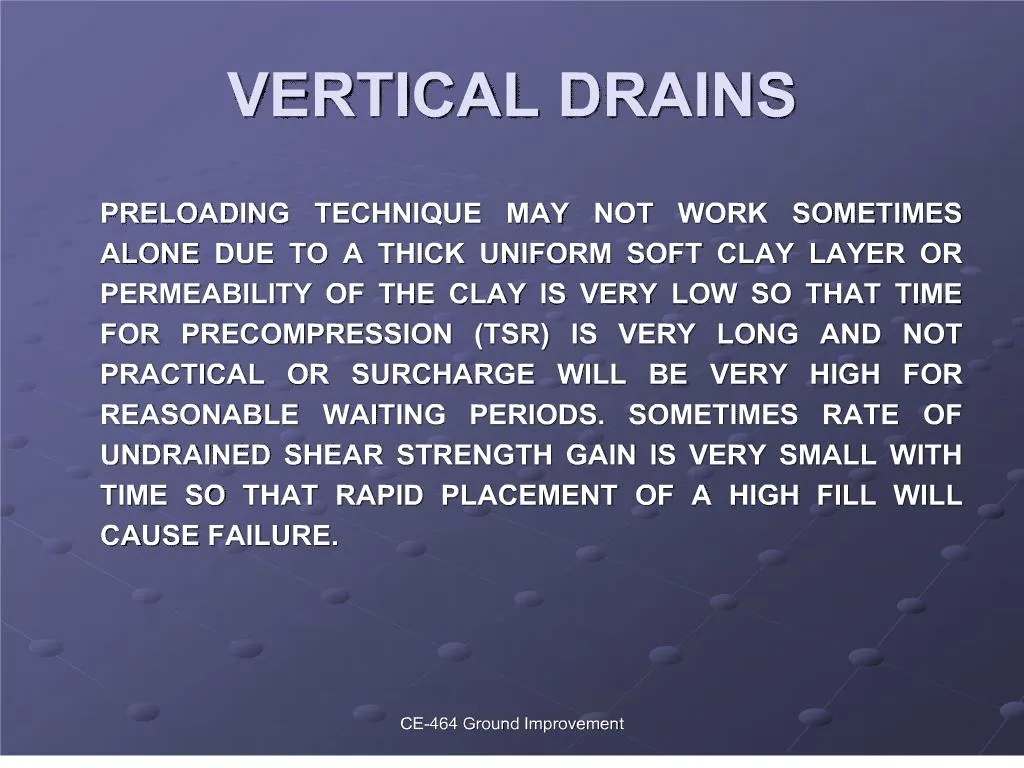 VERTICAL DRAINS

PRELOADING TECHNIQUE MAY NOT WORK SOMETIMES ALONE DUE TO A THICK UNIFORM SOFT CLAY LAYER OR PERMEABILITY OF THE CLAY IS VERY LOW SO THAT TIME FOR PRECOMPRESSION (TSR) IS VERY LONG AND NOT PRACTICAL OR SURCHARGE WILL BE VERY HIGH FOR REASONABLE WAITING PERIODS. SOMETIMES RATE OF UNDRAINED SHEAR STRENGTH GAIN IS VERY SMALL WITH TIME SO THAT RAPID PLACEMENT OF A HIGH FILL WILL CAUSE FAILURE.

CE-464 Ground Improvement